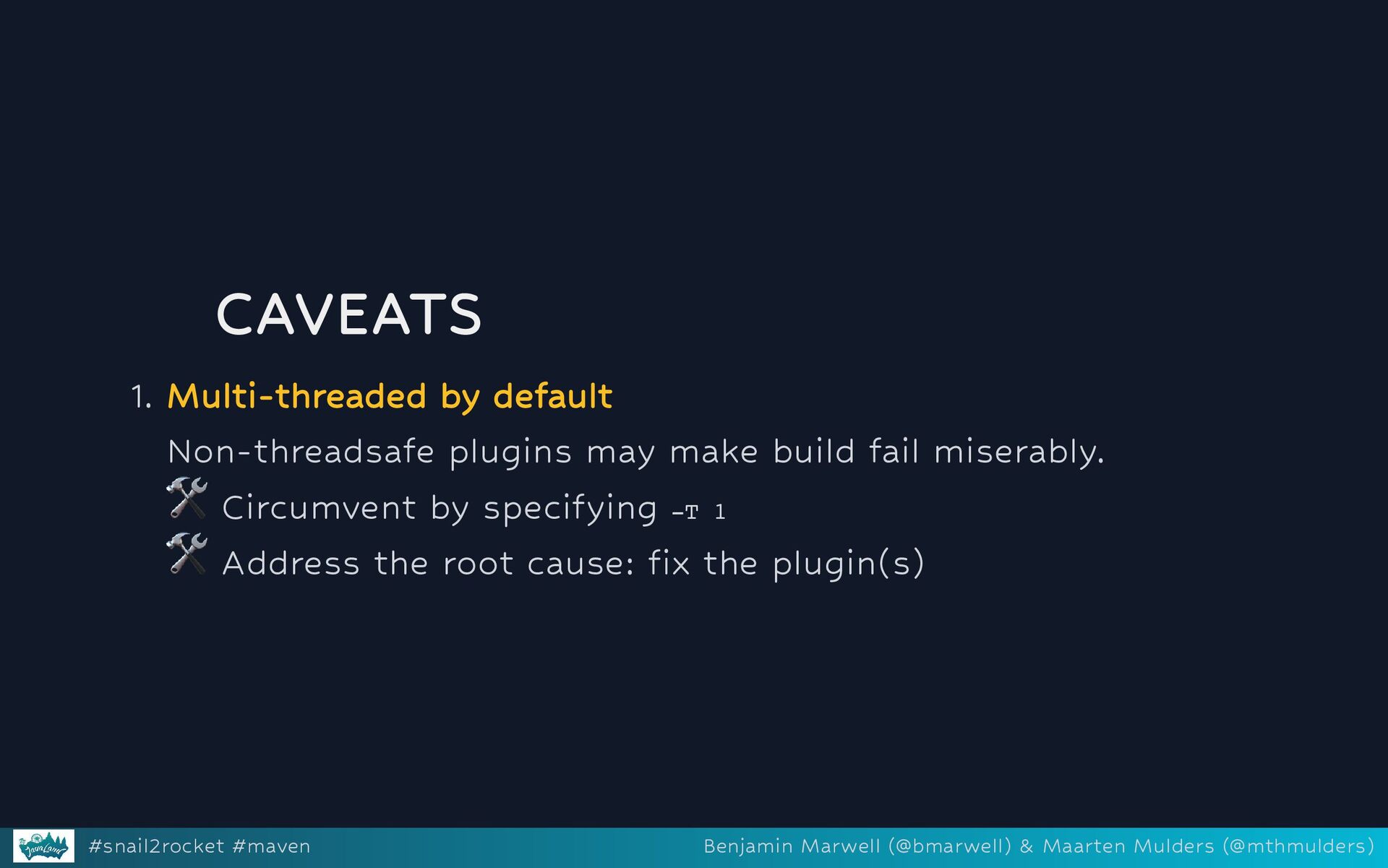 CAVEATS

1. Multi-threaded by default

Non-threadsafe plugins may make build fail miserably.

🛠 Circumvent by specifying -T 1

🛠 Address the root cause: fix the plugin(s)

JavaLand

#snail2rocket #maven

Benjamin Marwell (@bmarwell) & Maarten Mulders (@mthmulders)